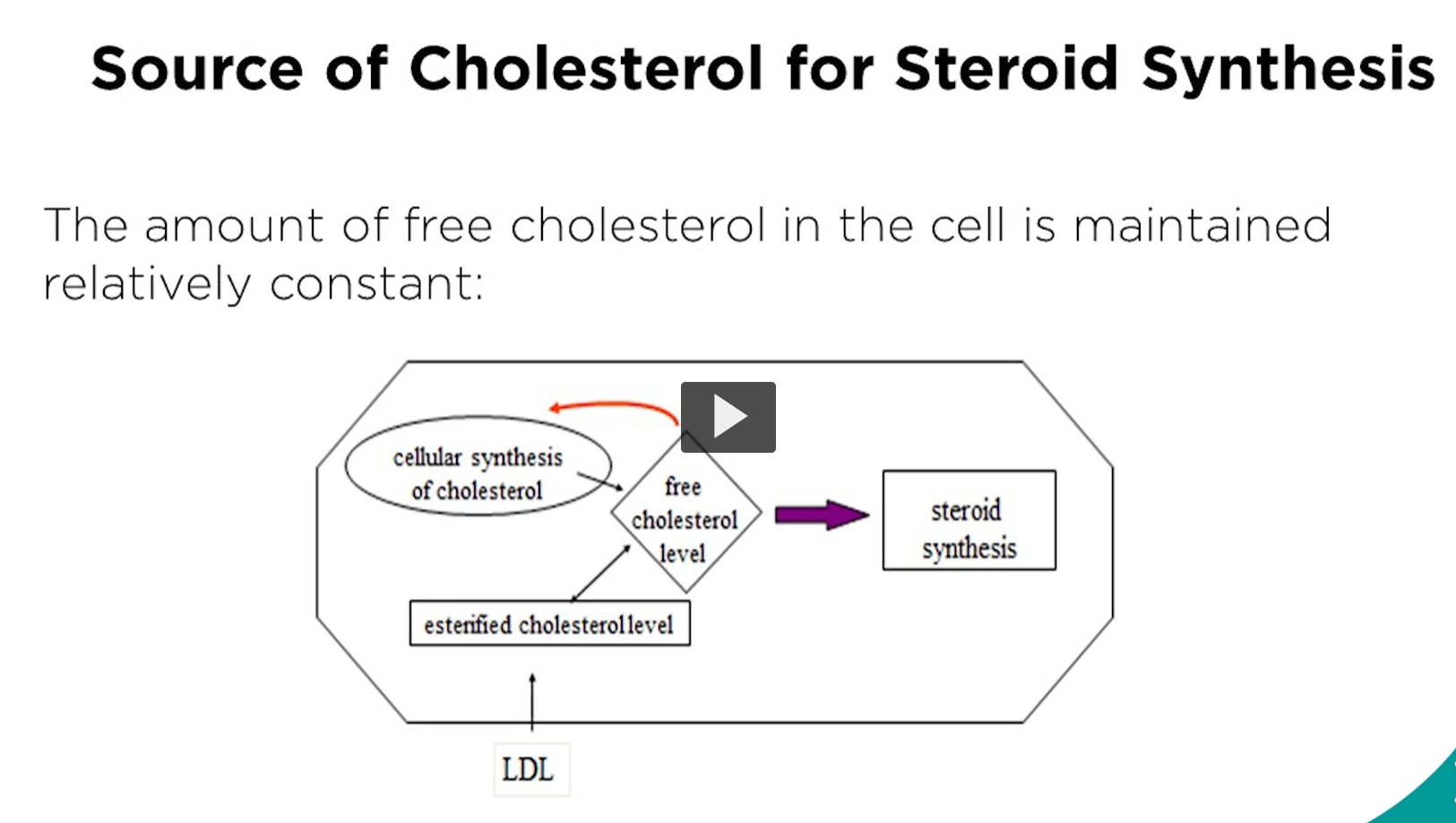 Source of Cholesterol for Steroid Synthesis

The amount of free cholesterol in the cell is maintained relatively constant:

cellular synthesis of cholesterol

free cholesterol level

steroid synthesis

esterified cholesterol level

LDL